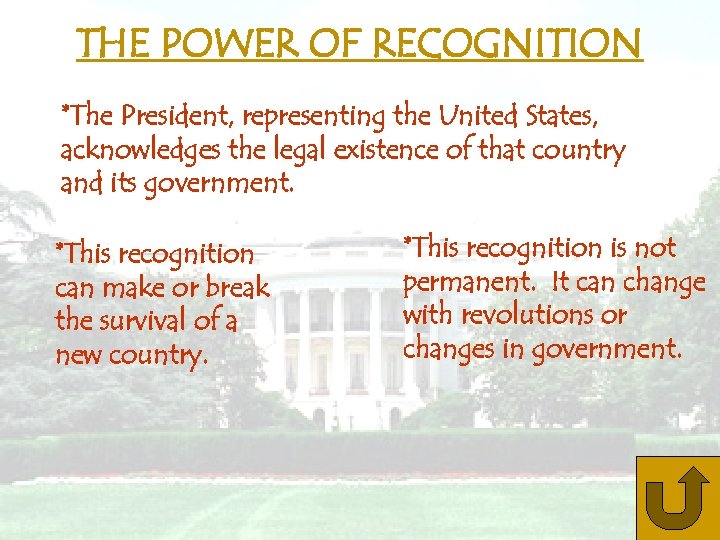 THE POWER OF RECOGNITION

*The President, representing the United States, acknowledges the legal existence of that country and its government.

*This recognition can make or break the survival of a new country.

*This recognition is not permanent. It can change with revolutions or changes in government.